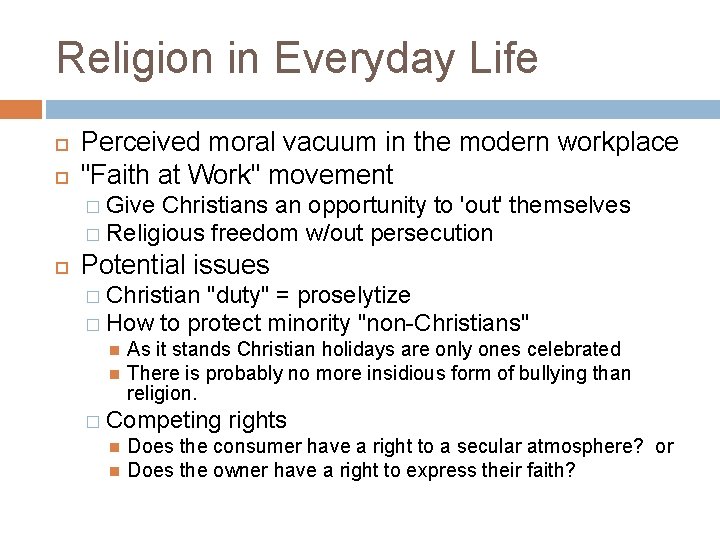 Religion in Everyday Life

Perceived moral vacuum in the modern workplace
"Faith at Work" movement
Give Christians an opportunity to 'out' themselves
Religious freedom w/out persecution
Potential issues
Christian "duty" = proselytize
How to protect minority "non-Christians"
As it stands Christian holidays are only ones celebrated
There is probably no more insidious form of bullying than religion.
Competing rights
Does the consumer have a right to a secular atmosphere? or
Does the owner have a right to express their faith?